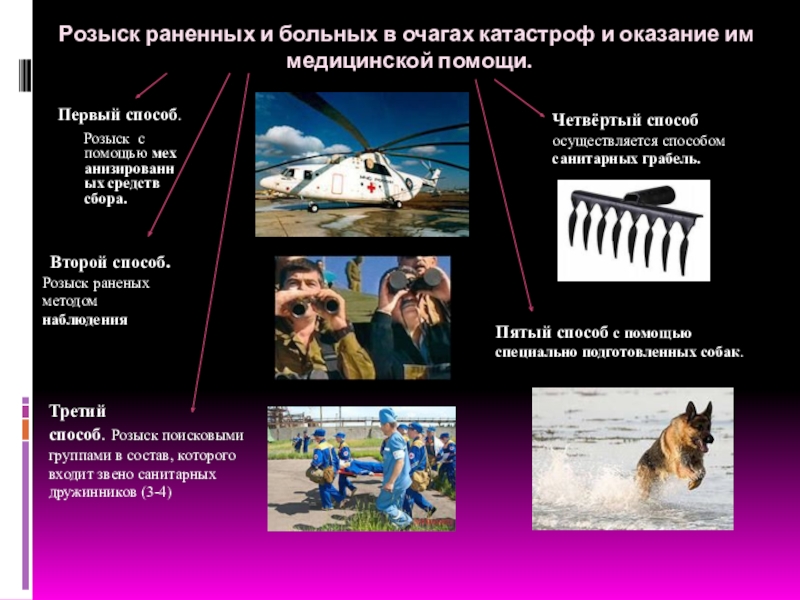 Розыск раненных и больных в очагах катастроф и оказание им медицинской помощи.

Первый способ.

Розыск с помощью механизированных средств сбора.

Второй способ.

Розыск раненых методом наблюдения

Третий способ. Розыск поисковыми группами в состав, которого входит звено санитарных дружинников (3-4)

Четвёртый способ осуществляется способом санитарных грабель.

Пятый способ с помощью специально подготовленных собак.